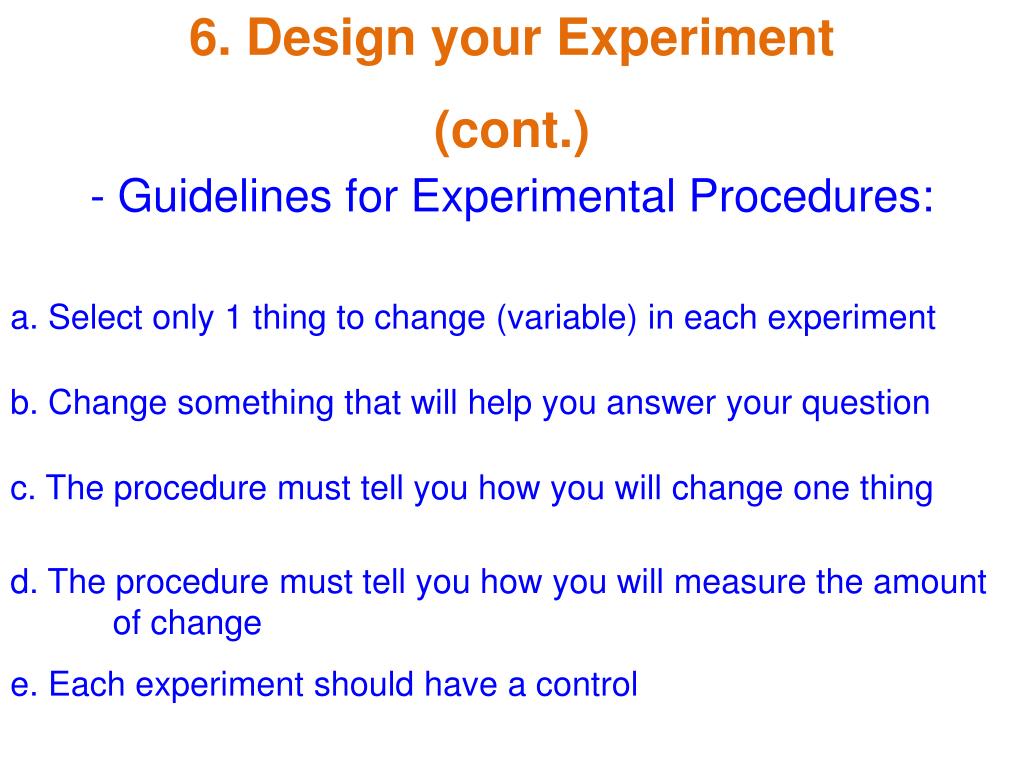 6. Design your Experiment

(cont.)

- Guidelines for Experimental Procedures:

a. Select only 1 thing to change (variable) in each experiment

b. Change something that will help you answer your question

c. The procedure must tell you how you will change one thing

d. The procedure must tell you how you will measure the amount of change

e. Each experiment should have a control